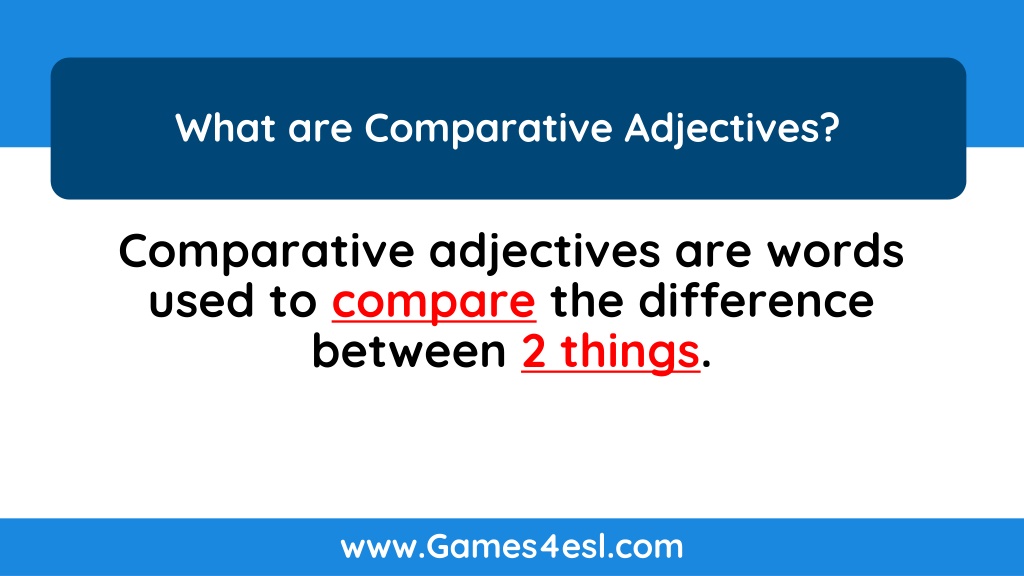 What are Comparative Adjectives?

Comparative adjectives are words used to compare the difference between 2 things.

www.Games4esl.com